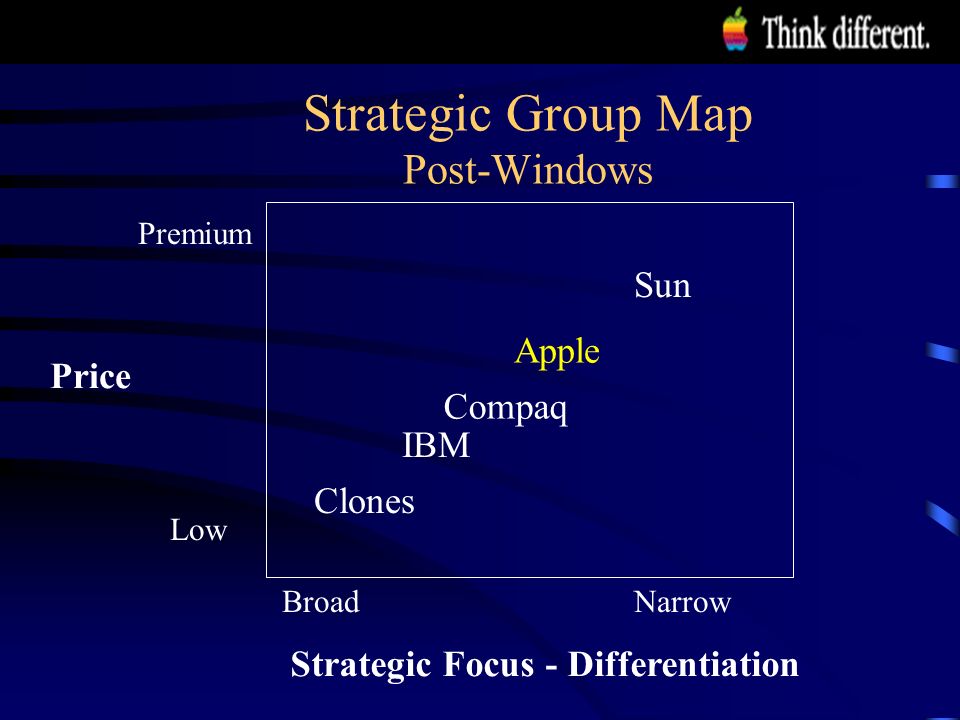 Think different.

Strategic Group Map
Post-Windows

Premium

Price

Low

Sun

Apple

Compaq

IBM

Clones

Broad

Narrow

Strategic Focus - Differentiation